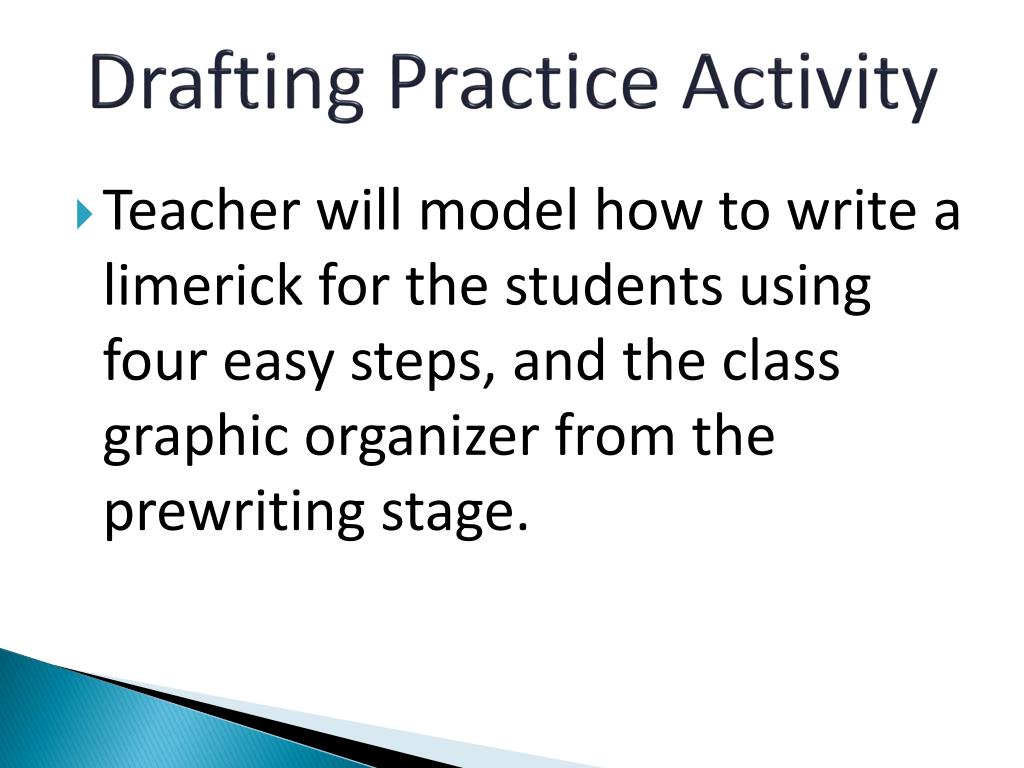 Drafting Practice Activity

Teacher will model how to write a limerick for the students using four easy steps, and the class graphic organizer from the prewriting stage.